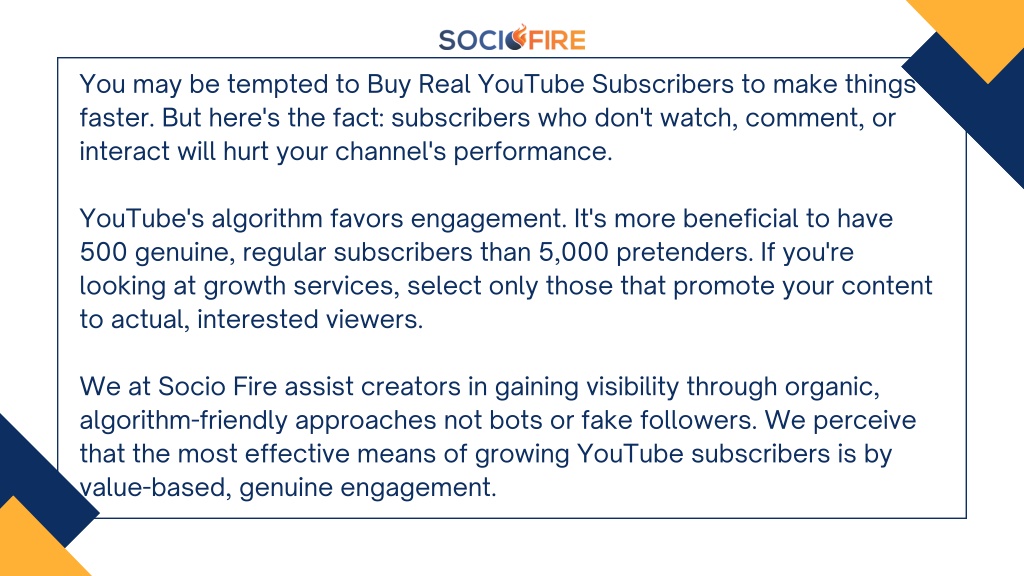 SOCIOFIRE

You may be tempted to Buy Real YouTube Subscribers to make things faster. But here's the fact: subscribers who don't watch, comment, or interact will hurt your channel's performance.

YouTube's algorithm favors engagement. It's more beneficial to have 500 genuine, regular subscribers than 5,000 pretenders. If you're looking at growth services, select only those that promote your content to actual, interested viewers.

We at Socio Fire assist creators in gaining visibility through organic, algorithm-friendly approaches not bots or fake followers. We perceive that the most effective means of growing YouTube subscribers is by value-based, genuine engagement.